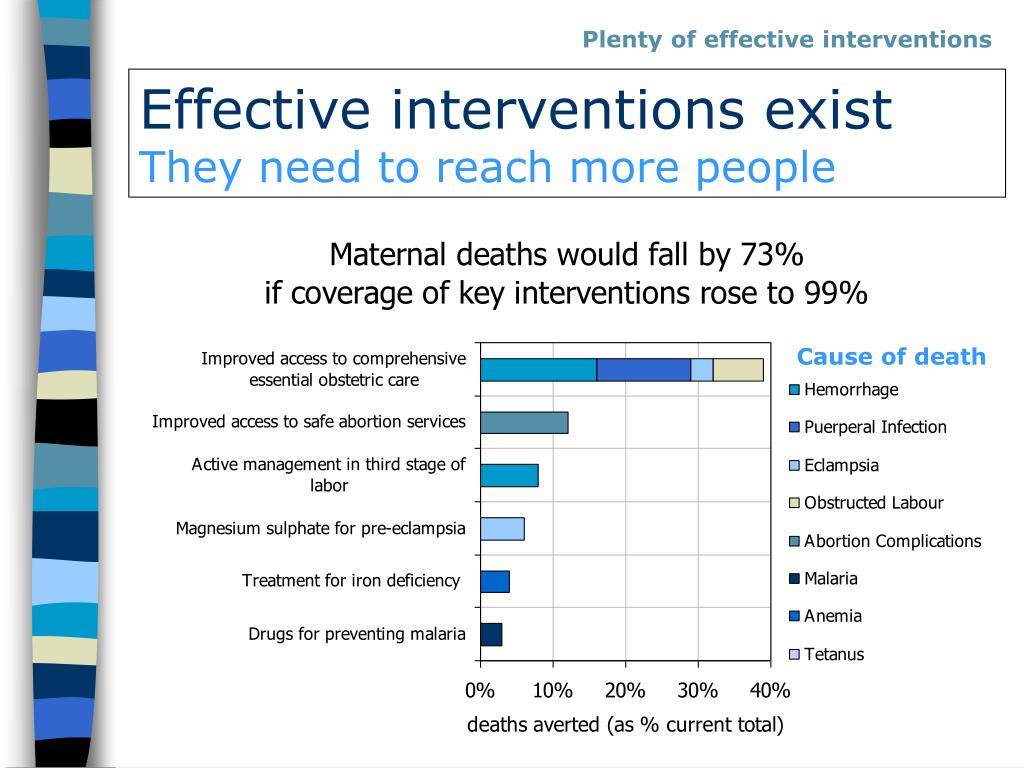 Plenty of effective interventions

Effective interventions exist
They need to reach more people

Maternal deaths would fall by 73%
if coverage of key interventions rose to 99%

Improved access to comprehensive essential obstetric care

Improved access to safe abortion services

Active management in third stage of labor

Magnesium sulphate for pre-eclampsia

Treatment for iron deficiency

Drugs for preventing malaria

0%
10%
20%
30%
40%

deaths averted (as % current total)

Cause of death

Hemorrhage

Puerperal Infection

Eclampsia

Obstructed Labour

Abortion Complications

Malaria

Anemia

Tetanus